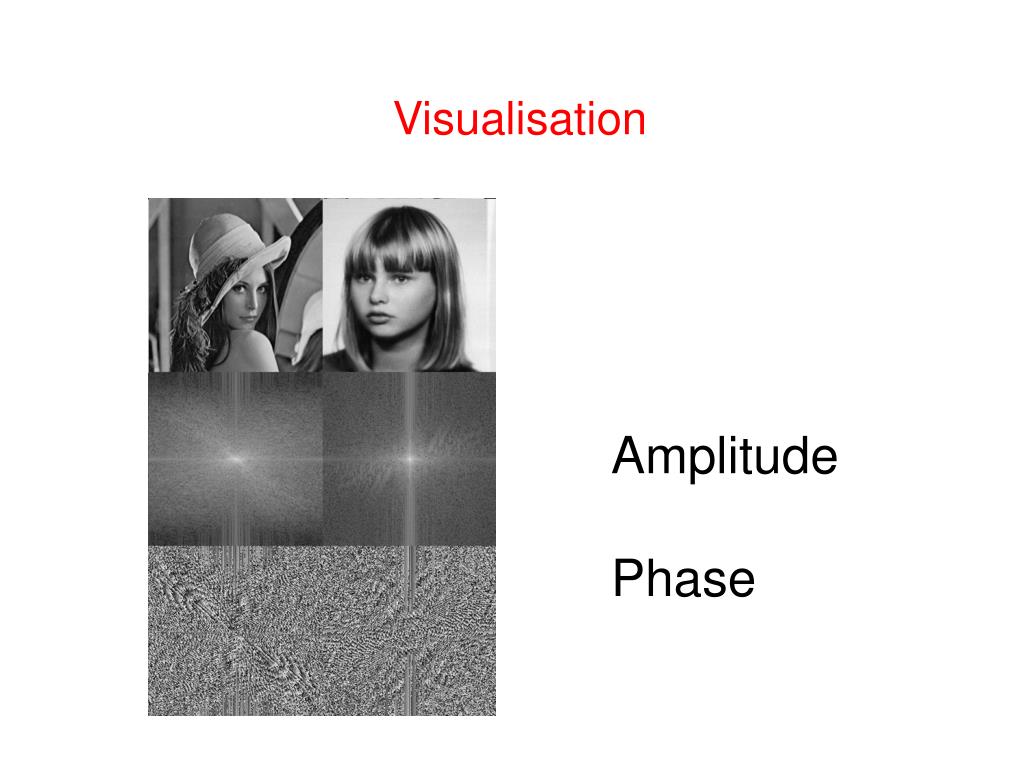 Visualisation

Amplitude

Phase